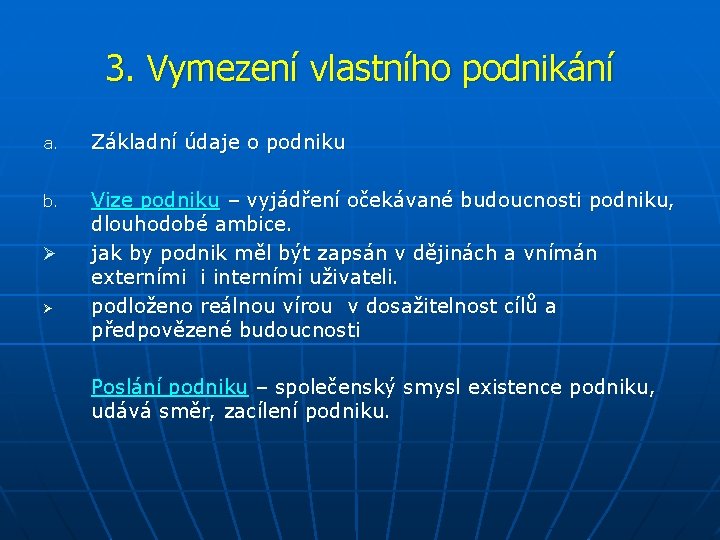 3. Vymezení vlastního podnikání

a. Základní údaje o podniku

b. Vize podniku – vyjádření očekávané budoucnosti podniku, dlouhodobé ambice.

➢ jak by podnik měl být zapsán v dějinách a vnímán externími i interními uživateli.

➢ podloženo reálnou vírou v dosažitelnost cílů a předpovězené budoucnosti

Poslání podniku – společenský smysl existence podniku, udává směr, zacílení podniku.